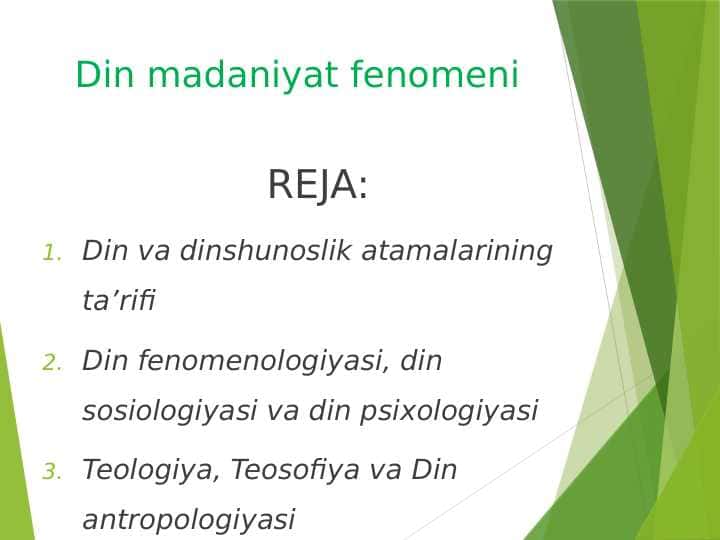 Din madaniyat fenomeni

REJA:

1. Din va dinshunoslik atamalarining ta’rifi

2. Din fenomenologiyasi, din sosiologiyasi va din psixologiyasi

3. Teologiya, Teosofiya va Din antropologiyasi